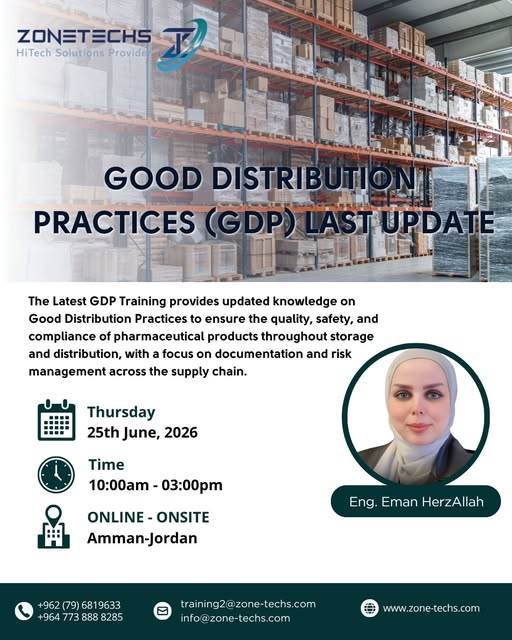 ZONETECHS
HiTech Solutions Provider

GOOD DISTRIBUTION PRACTICES (GDP) LAST UPDATE

The Latest GDP Training provides updated knowledge on Good Distribution Practices to ensure the quality, safety, and compliance of pharmaceutical products throughout storage and distribution, with a focus on documentation and risk management across the supply chain.

Thursday
25th June, 2026

Time
10:00am - 03:00pm

ONLINE - ONSITE
Amman-Jordan

Eng. Eman HerzAllah

+962 (79) 6819633
+964 773 888 8285

training2@zone-techs.com
info@zone-techs.com

www.zone-techs.com